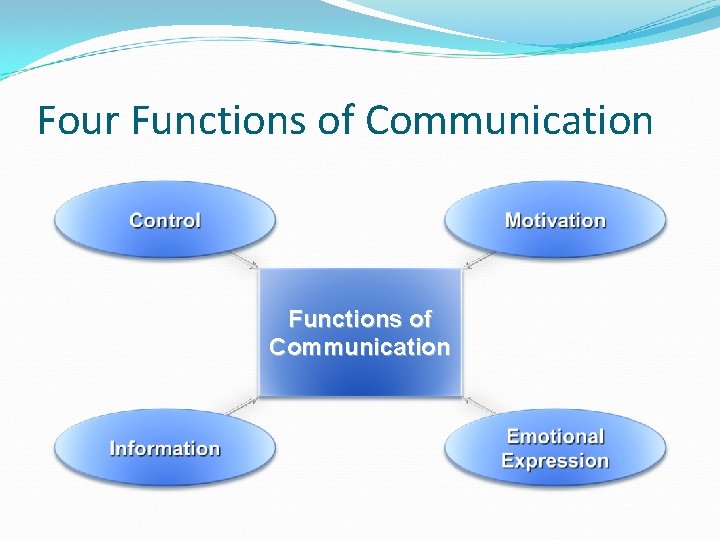 Four Functions of Communication

Control

Motivation

Functions of Communication

Information

Emotional Expression